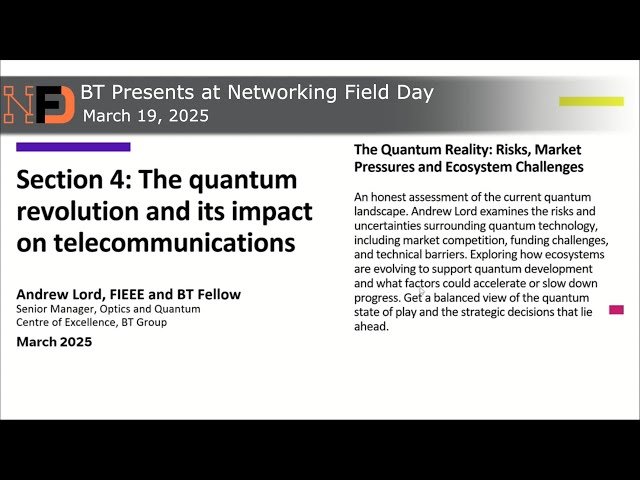 NFD BT Presents at Networking Field Day
March 19, 2025

Section 4: The quantum revolution and its impact on telecommunications

Andrew Lord, FIEEE and BT Fellow
Senior Manager, Optics and Quantum
Centre of Excellence, BT Group

March 2025

The Quantum Reality: Risks, Market Pressures and Ecosystem Challenges

An honest assessment of the current quantum landscape. Andrew Lord examines the risks and uncertainties surrounding quantum technology, including market competition, funding challenges, and technical barriers. Exploring how ecosystems are evolving to support quantum development and what factors could accelerate or slow down progress. Get a balanced view of the quantum state of play and the strategic decisions that lie ahead.